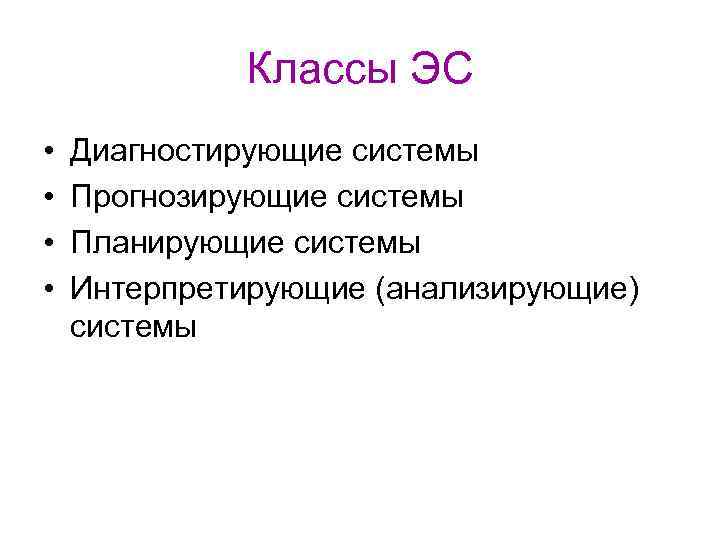 Классы ЭС

• Диагностирующие системы
• Прогнозирующие системы
• Планирующие системы
• Интерпретирующие (анализирующие) системы